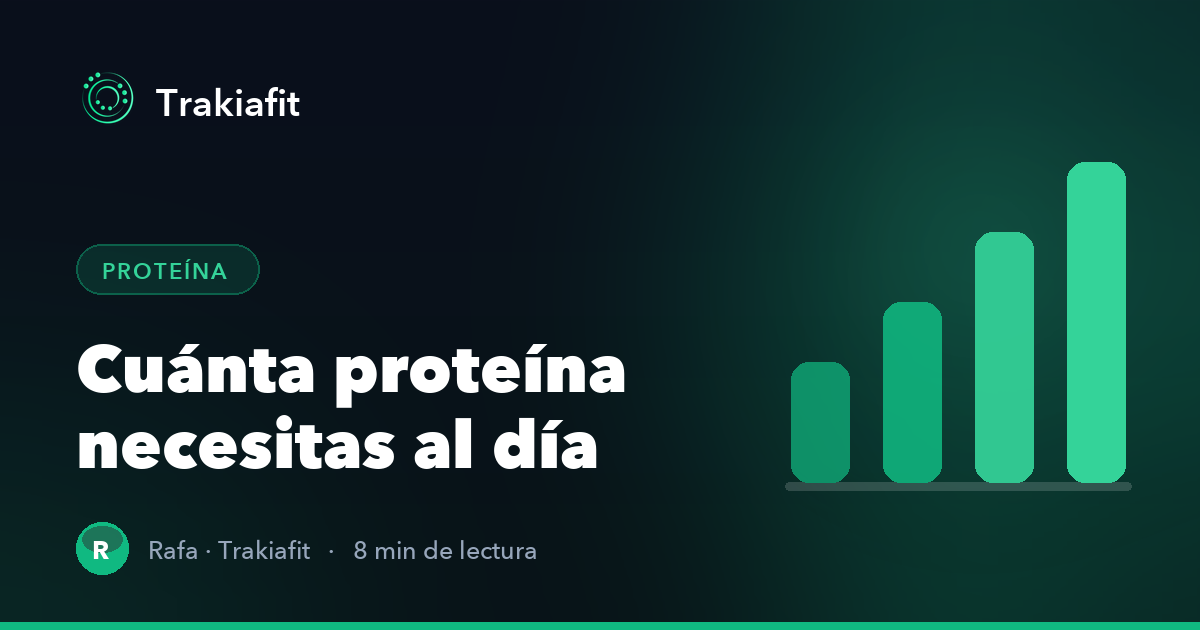 Trakiafit

PROTEÍNA

Cuánta proteína necesitas al día

R

Rafa · Trakiafit · 8 min de lectura